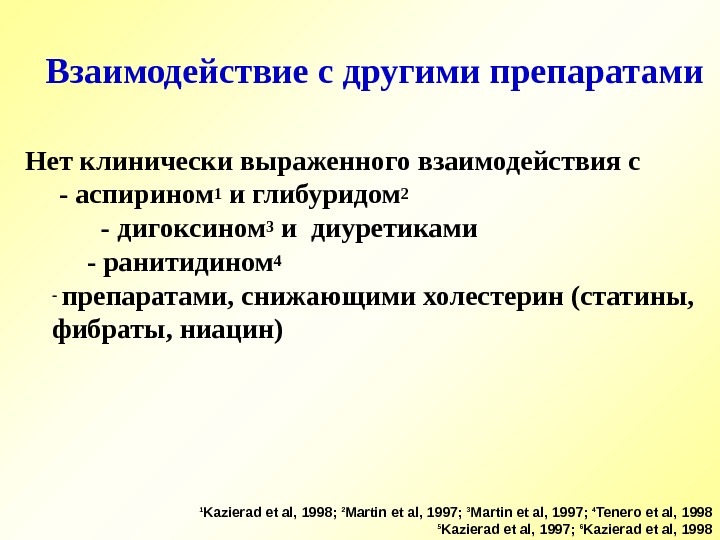 Взаимодействие с другими препаратами

Нет клинически выраженного взаимодействия с
- аспирином$^1$ и глибуридом$^2$
- дигоксином$^3$ и диуретиками
- ранитидином$^4$
- препаратами, снижающими холестерин (статины, фибраты, ниацин)

$^1$Kazierad et al, 1998; $^2$Martin et al, 1997; $^3$Martin et al, 1997; $^4$Tenero et al, 1998
$^5$Kazierad et al, 1997; $^6$Kazierad et al, 1998